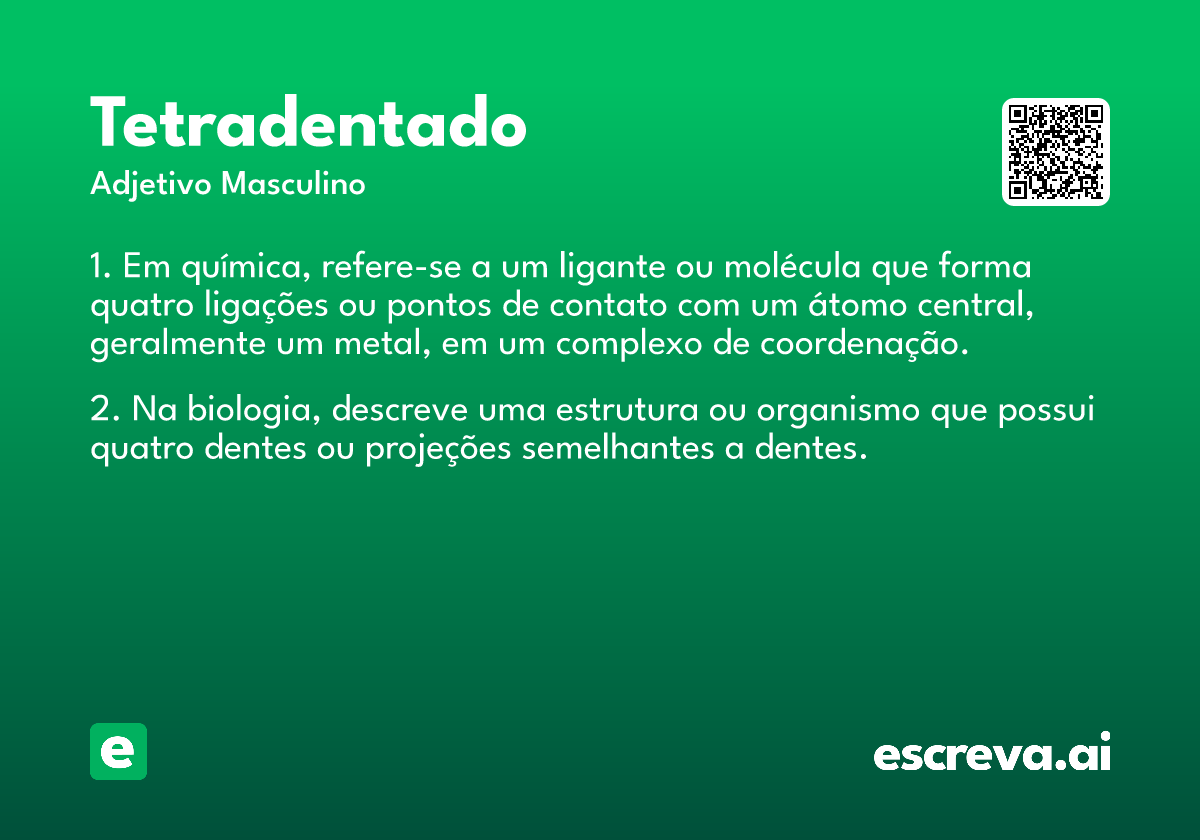 Tetradentado
Adjetivo Masculino

1. Em química, refere-se a um ligante ou molécula que forma quatro ligações ou pontos de contato com um átomo central, geralmente um metal, em um complexo de coordenação.

2. Na biologia, descreve uma estrutura ou organismo que possui quatro dentes ou projeções semelhantes a dentes.

e

escreva.ai